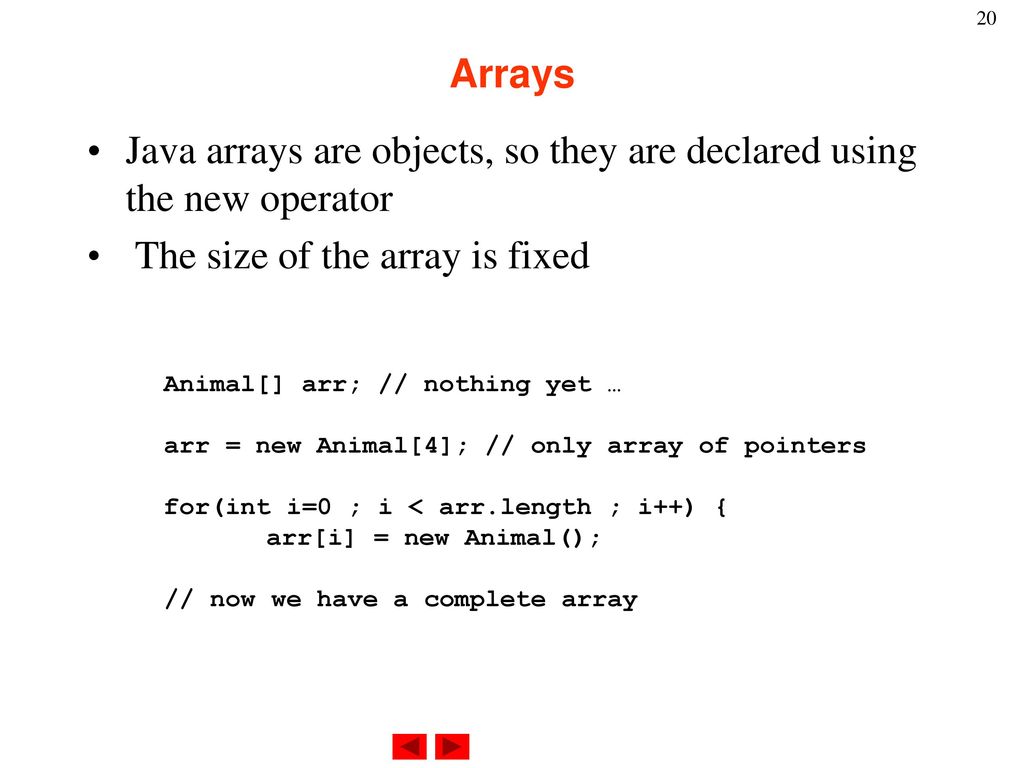 20

Arrays

• Java arrays are objects, so they are declared using the new operator
• The size of the array is fixed

Animal[] arr; // nothing yet …

arr = new Animal[4]; // only array of pointers

for(int i=0 ; i < arr.length ; i++) {
arr[i] = new Animal();

// now we have a complete array